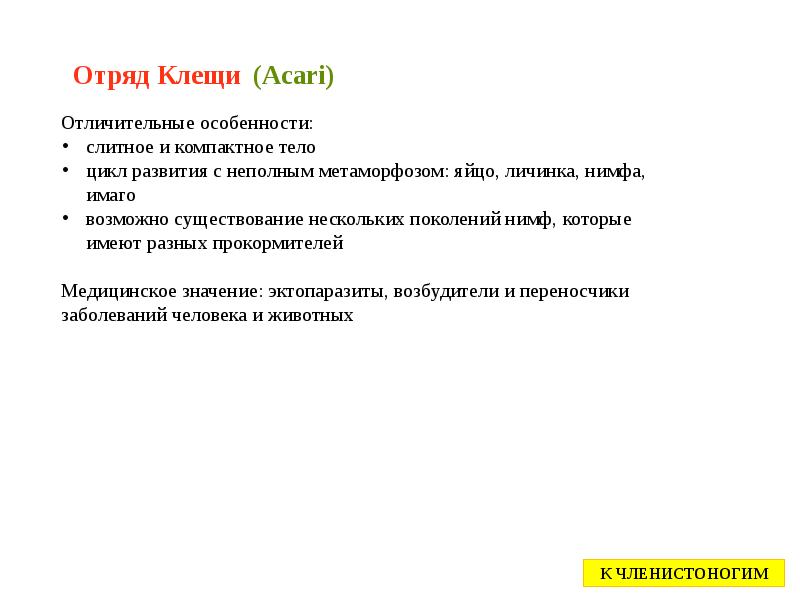 Отряд Клещи (Acari)

Отличительные особенности:
• слитное и компактное тело
• цикл развития с неполным метаморфозом: яйцо, личинка, нимфа, имаго
• возможно существование нескольких поколений нимф, которые имеют разных прокормителей

Медицинское значение: эктопаразиты, возбудители и переносчики заболеваний человека и животных

К ЧЛЕНИСТОНОГИМ